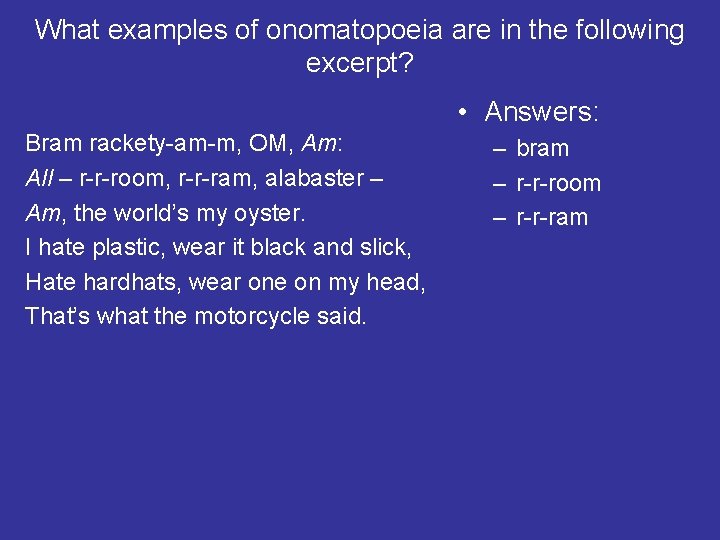 What examples of onomatopoeia are in the following excerpt?

Bram rackety-am-m, OM, Am:
All – r-r-room, r-r-ram, alabaster –
Am, the world's my oyster.
I hate plastic, wear it black and slick,
Hate hardhats, wear one on my head,
That's what the motorcycle said.

• Answers:
– bram
– r-r-room
– r-r-ram